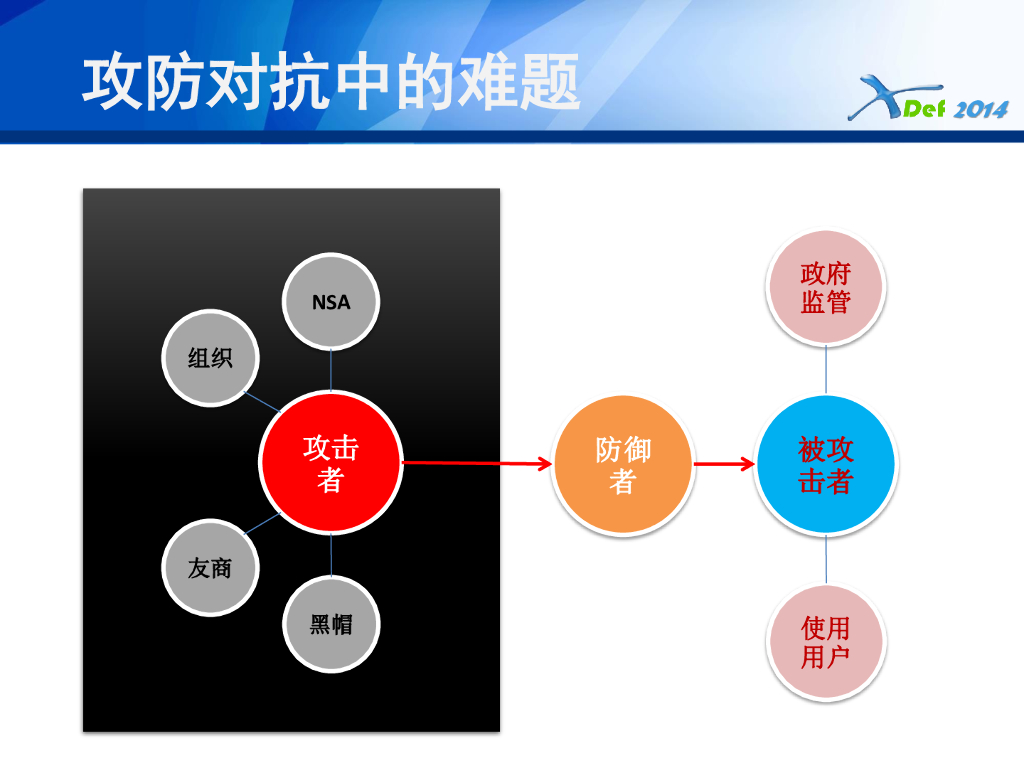 攻防对抗中的难题

XDef 2014

NSA

组织

攻击者

友商

黑帽

防御者

政府监管

被攻击者

使用用户